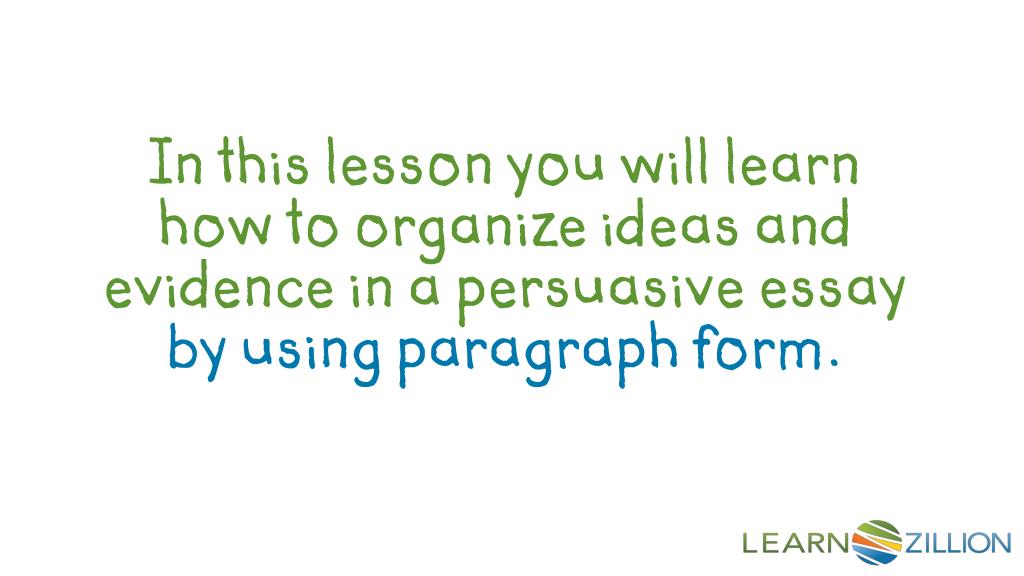 In this lesson you will learn how to organize ideas and evidence in a persuasive essay by using paragraph form.

LEARNZILLION